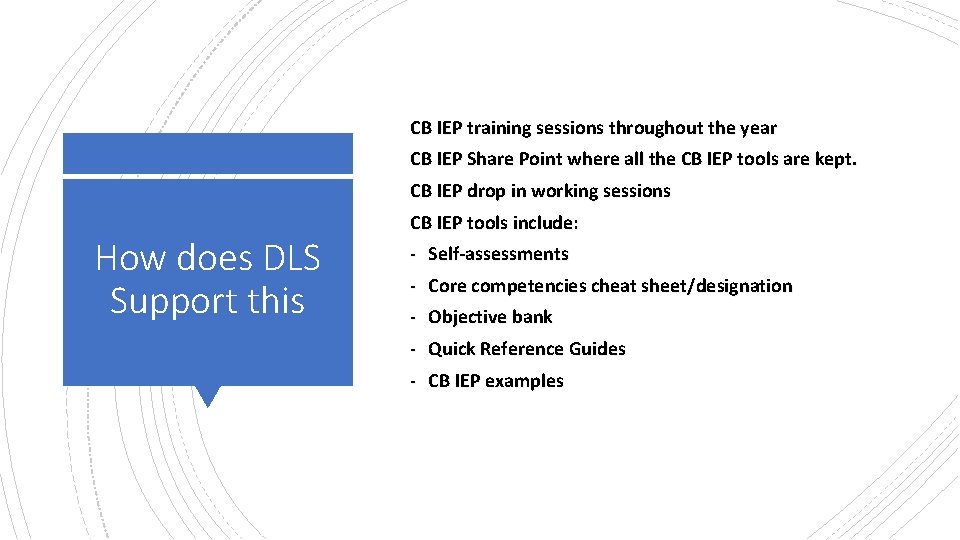 How does DLS Support this

CB IEP training sessions throughout the year

CB IEP Share Point where all the CB IEP tools are kept.

CB IEP drop in working sessions

CB IEP tools include:

- Self-assessments
- Core competencies cheat sheet/designation
- Objective bank
- Quick Reference Guides
- CB IEP examples